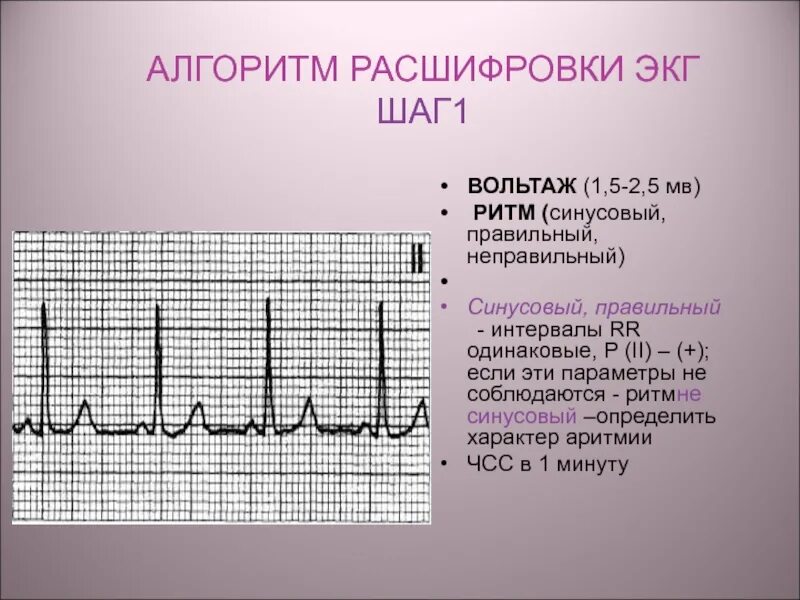 АЛГОРИТМ РАСШИФРОВКИ ЭКГ
ШАГ1

II

• ВОЛЬТАЖ (1,5-2,5 мв)
• РИТМ (синусовый, правильный, неправильный)
•
• Синусовый, правильный - интервалы RR одинаковые, P (II) – (+); если эти параметры не соблюдаются - ритмне синусовый –определить характер аритмии
• ЧСС в 1 минуту